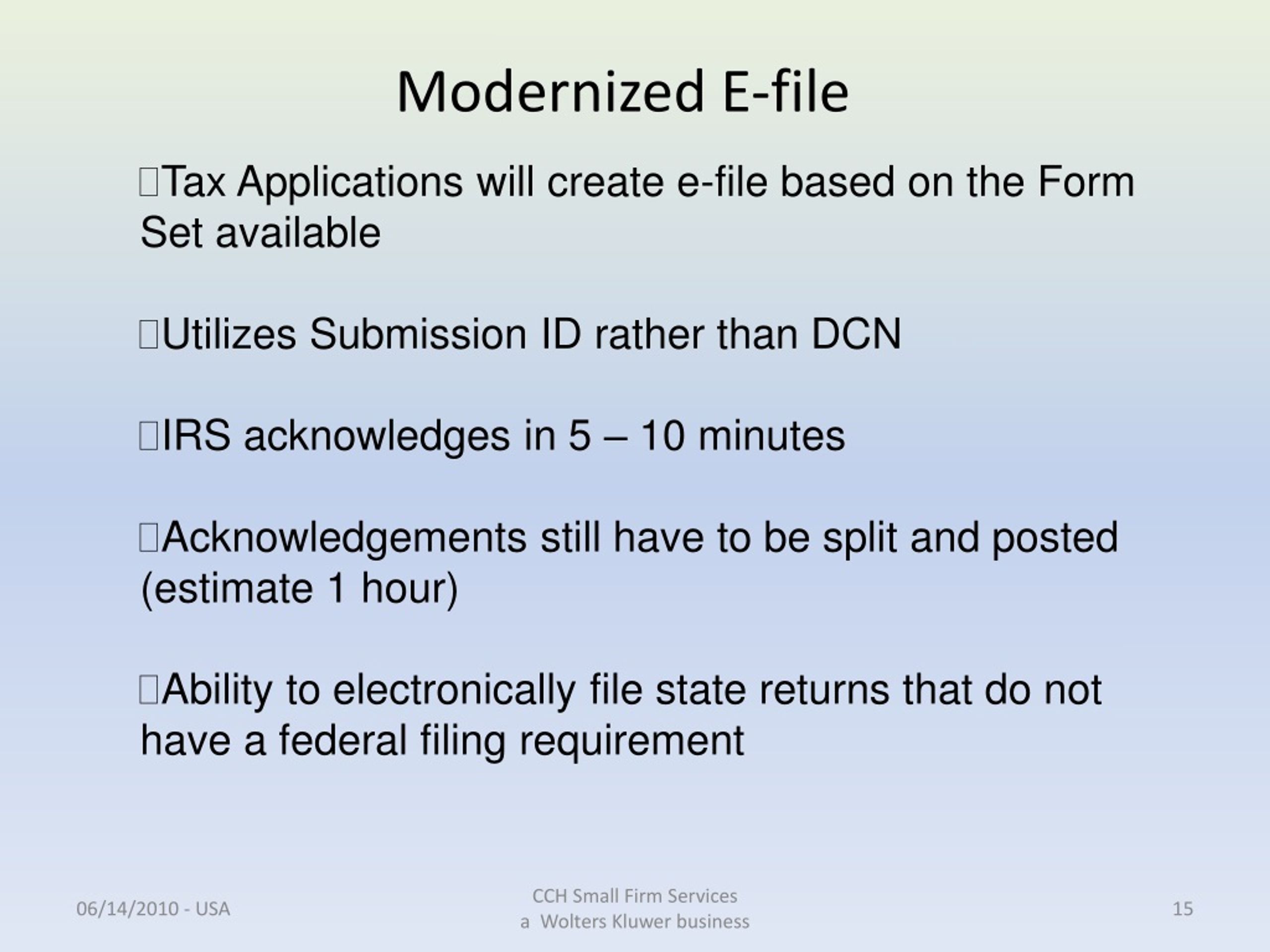 Modernized E-file

Tax Applications will create e-file based on the Form Set available

Utilizes Submission ID rather than DCN

IRS acknowledges in 5 – 10 minutes

Acknowledgements still have to be split and posted (estimate 1 hour)

Ability to electronically file state returns that do not have a federal filing requirement

06/14/2010 - USA

CCH Small Firm Services
a Wolters Kluwer business

15